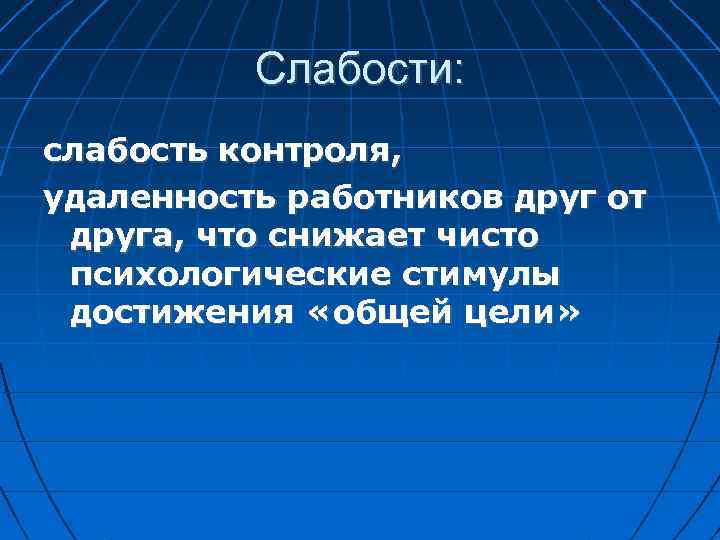 Слабости:

слабость контроля,

удаленность работников друг от друга, что снижает чисто психологические стимулы достижения «общей цели»